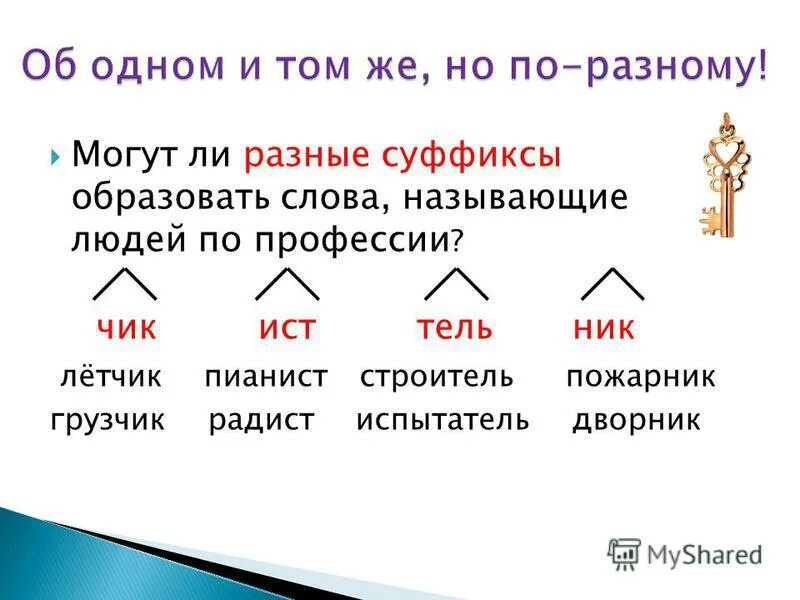 Об одном и том же, но по-разному!

Могут ли разные суффиксы образовать слова, называющие людей по профессии?

| чик | ист | тель | ник |
|---|---|---|---|
| лётчик | пианист | строитель | пожарник |
| грузчик | радист | испытатель | дворник |

MyShared